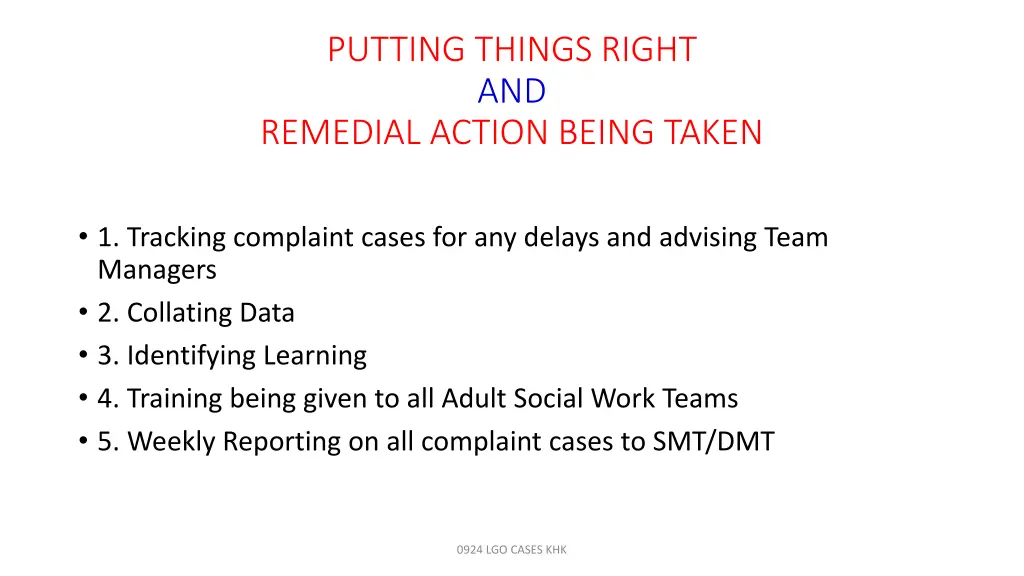 PUTTING THINGS RIGHT
AND
REMEDIAL ACTION BEING TAKEN

• 1. Tracking complaint cases for any delays and advising Team Managers
• 2. Collating Data
• 3. Identifying Learning
• 4. Training being given to all Adult Social Work Teams
• 5. Weekly Reporting on all complaint cases to SMT/DMT

0924 LGO CASES KHK